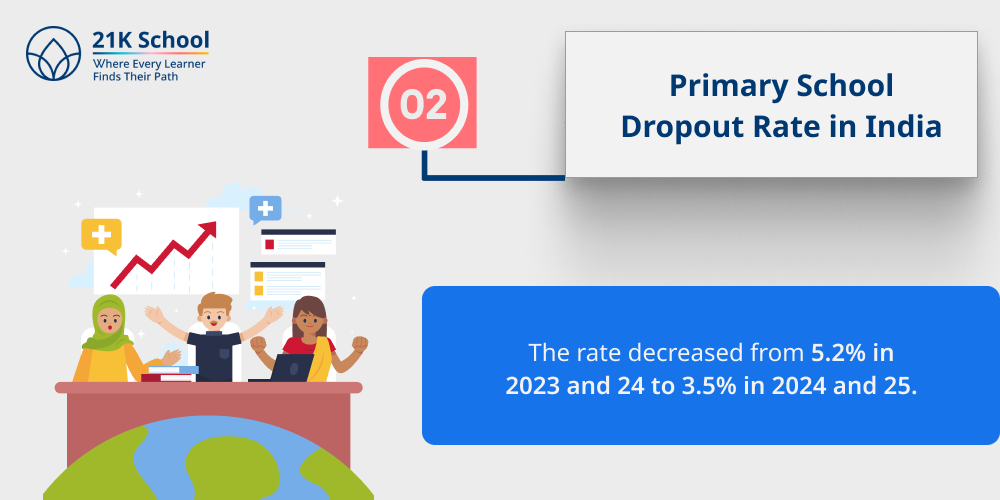 21K School
Where Every Learner Finds Their Path

02

Primary School Dropout Rate in India

The rate decreased from 5.2% in 2023 and 24 to 3.5% in 2024 and 25.